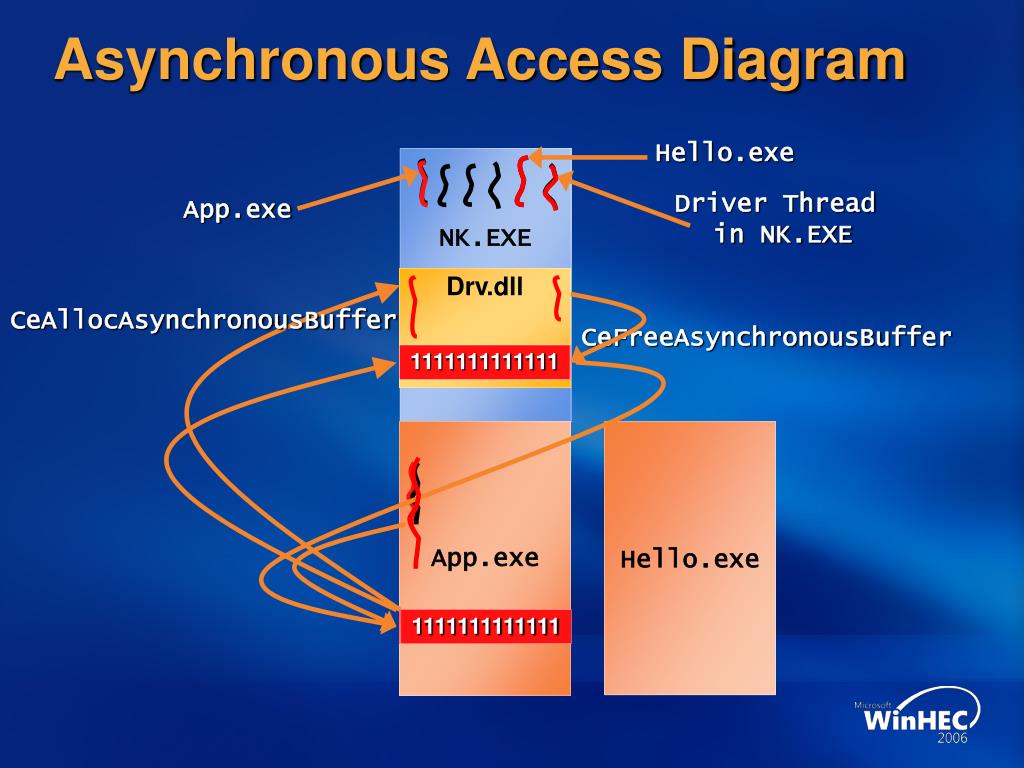 Asynchronous Access Diagram

Hello.exe

App.exe

Driver Thread in NK.EXE

NK.EXE

Drv.dll

CeAllocAsynchronousBuffer

CeFreeAsynchronousBuffer

1111111111111

App.exe

Hello.exe

1111111111111

Microsoft WinHEC 2006